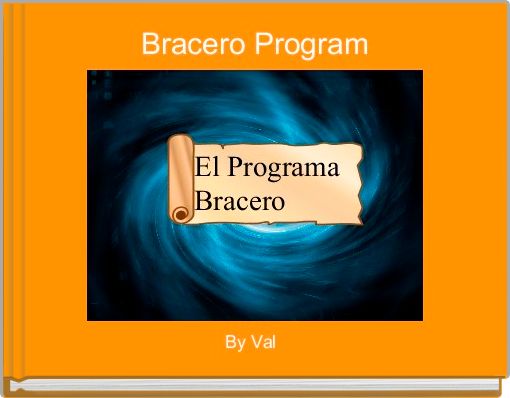 Bracero Program

El Programa Bracero

By Val